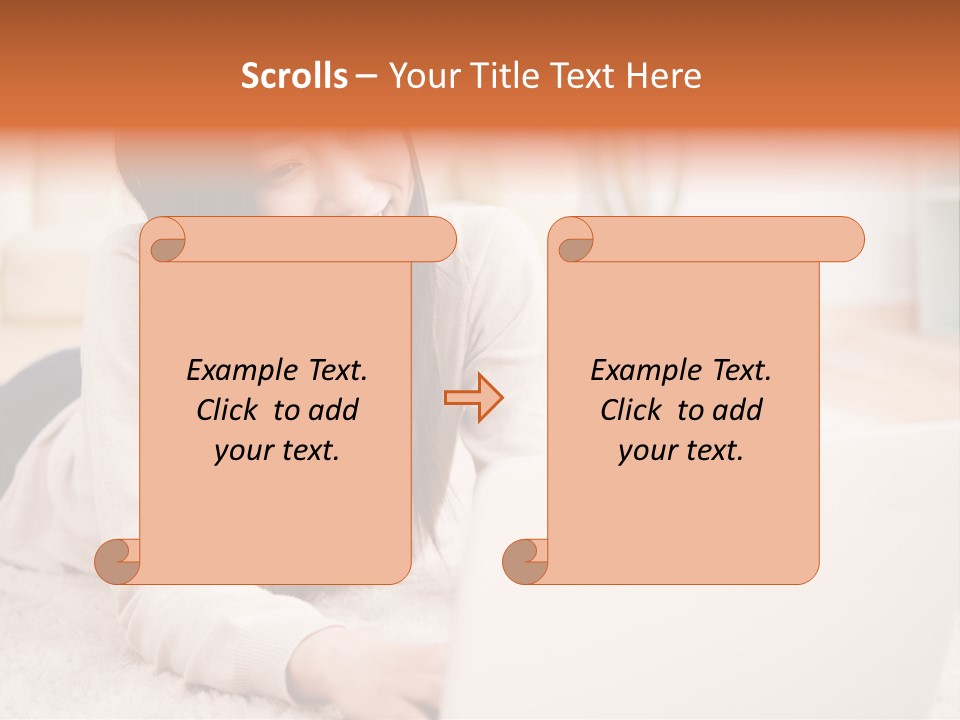 Scrolls – Your Title Text Here

Example Text. Click to add your text.

Example Text. Click to add your text.